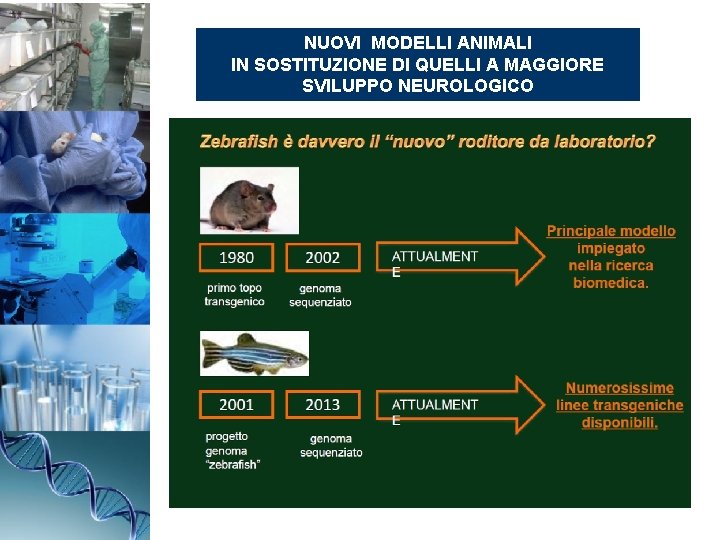 NUOVI MODELLI ANIMALI
IN SOSTITUZIONE DI QUELLI A MAGGIORE
SVILUPPO NEUROLOGICO

Zebrafish è davvero il "nuovo" roditore da laboratorio?

1980
primo topo transgenico

2002
genoma sequenziato

ATTUALMENT E

Principale modello impiegato nella ricerca biomedica.

2001
progetto genoma "zebrafish"

2013
genoma sequenziato

ATTUALMENT E

Numerosissime linee transgeniche disponibili.